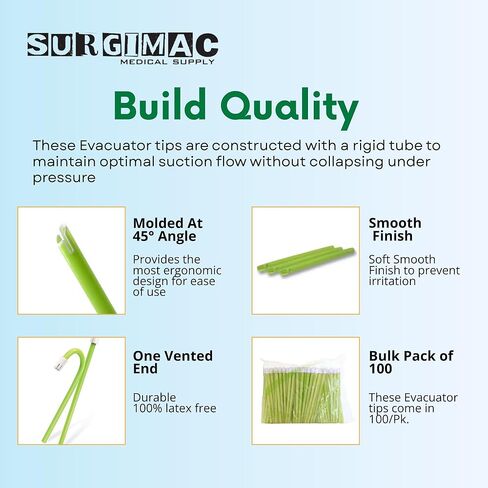 SURGIMAC
MEDICAL SUPPLY

Build Quality

These Evacuator tips are constructed with a rigid tube to maintain optimal suction flow without collapsing under pressure

Molded At 45° Angle

Provides the most ergonomic design for ease of use

Smooth Finish

Soft Smooth Finish to prevent irritation

One Vented End

Durable 100% latex free

Bulk Pack of 100

These Evacuator tips come in 100/Pk.